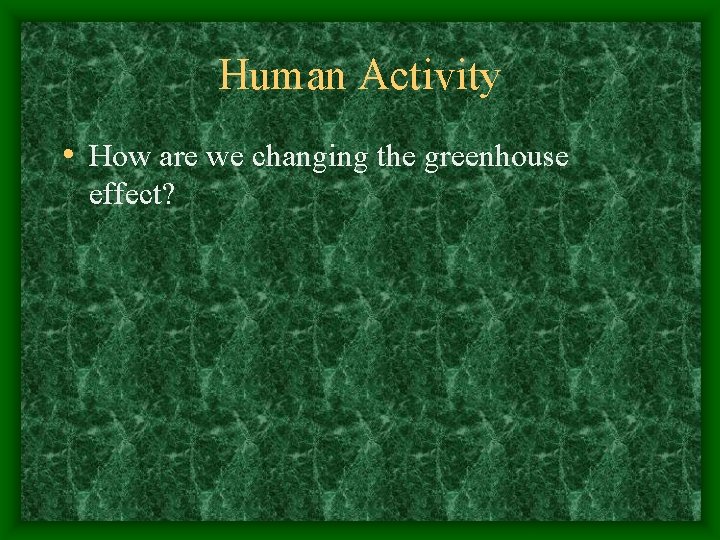 Human Activity

• How are we changing the greenhouse effect?